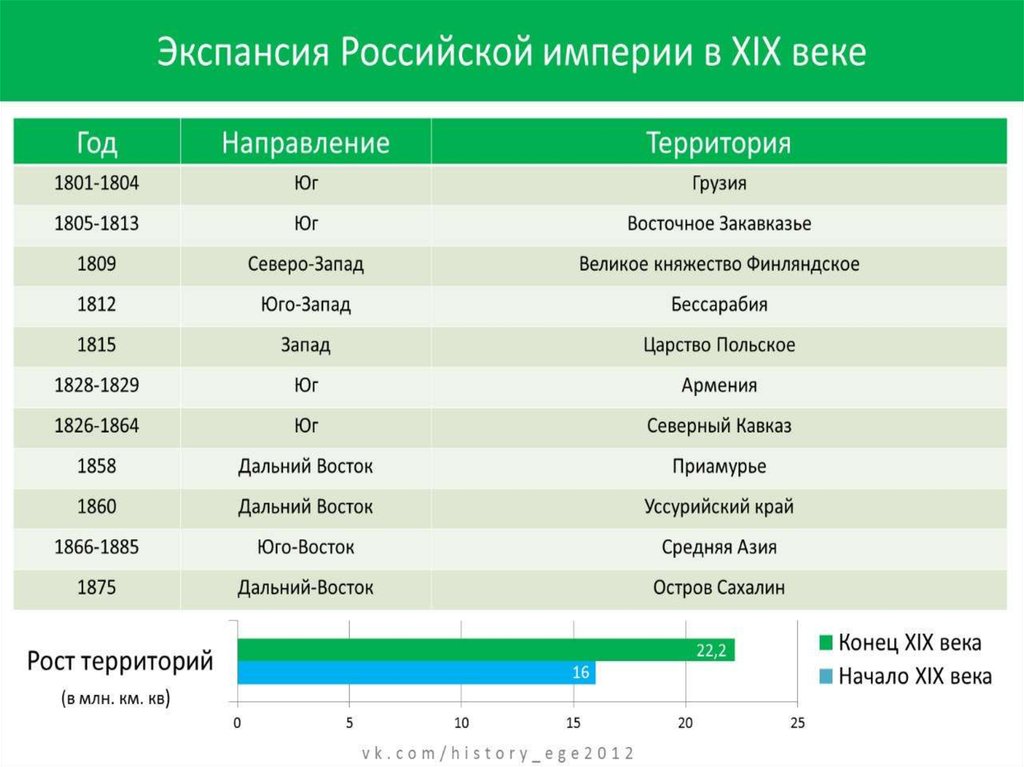 Экспансия Российской империи в XIX веке

| Год | Направление | Территория |
|---|---|---|
| 1801-1804 | Юг | Грузия |
| 1805-1813 | Юг | Восточное Закавказье |
| 1809 | Северо-Запад | Великое княжество Финляндское |
| 1812 | Юго-Запад | Бессарабия |
| 1815 | Запад | Царство Польское |
| 1828-1829 | Юг | Армения |
| 1826-1864 | Юг | Северный Кавказ |
| 1858 | Дальний Восток | Приамурье |
| 1860 | Дальний Восток | Уссурийский край |
| 1866-1885 | Юго-Восток | Средняя Азия |
| 1875 | Дальний-Восток | Остров Сахалин |

Рост территорий
(в млн. км. кв)

22,2
16
0 5 10 15 20 25

Конец XIX века
Начало XIX века

vk.com/history_ege2012